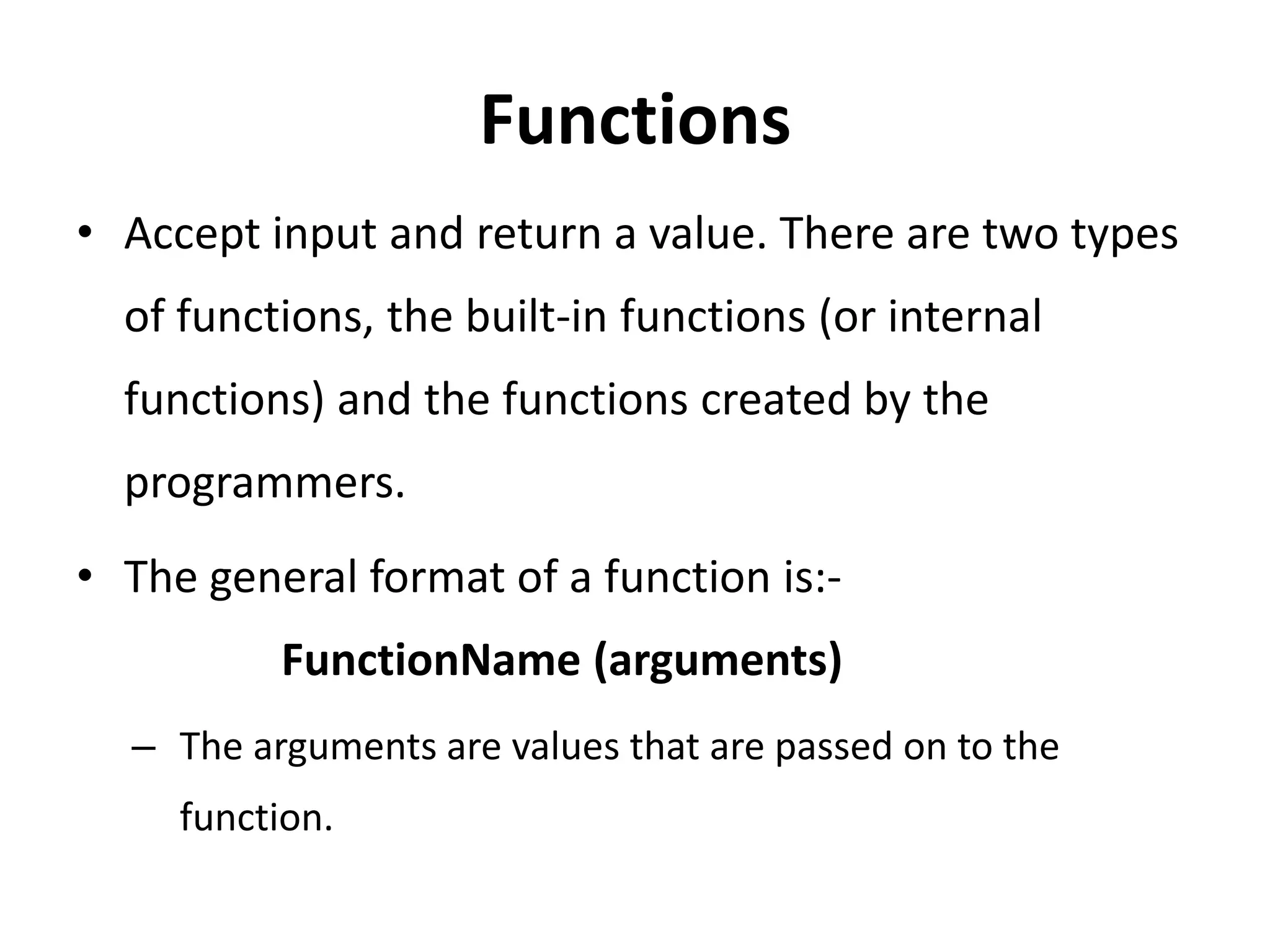 Functions

• Accept input and return a value. There are two types of functions, the built-in functions (or internal functions) and the functions created by the programmers.

• The general format of a function is:-

FunctionName (arguments)

– The arguments are values that are passed on to the function.